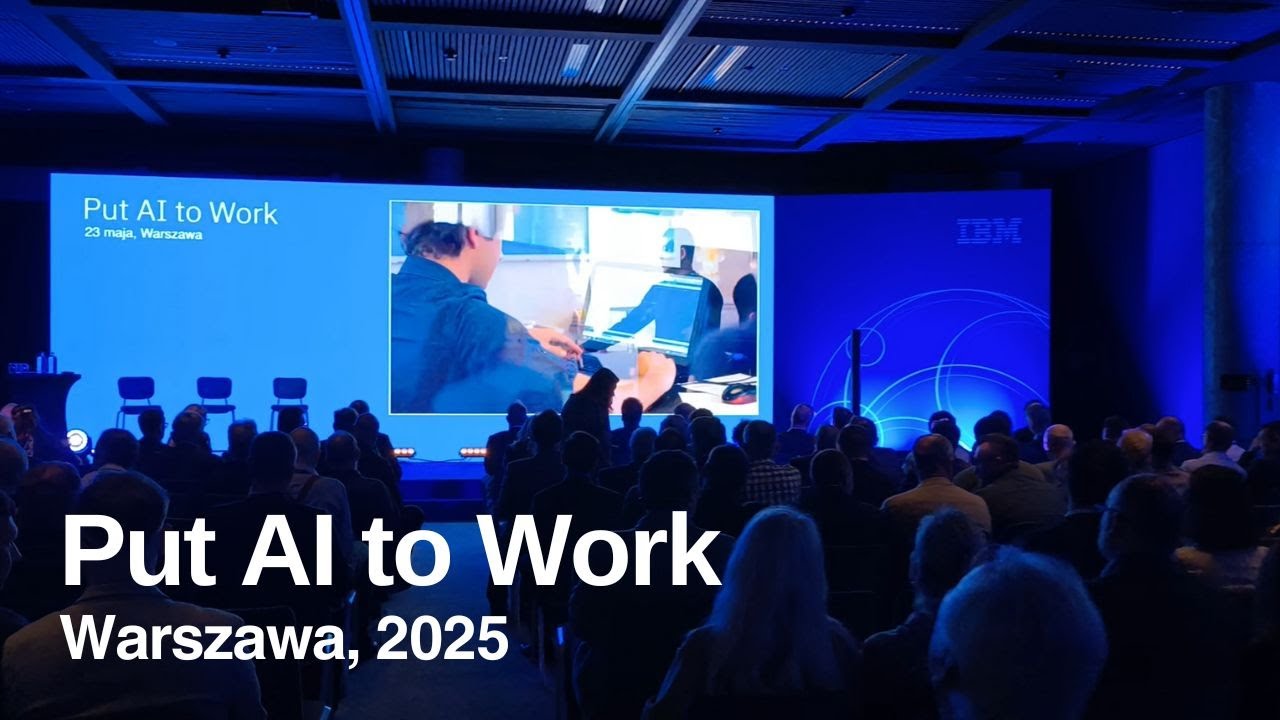 Put AI to Work
23 maja, Warszawa

IBM

Put AI to Work
Warszawa, 2025